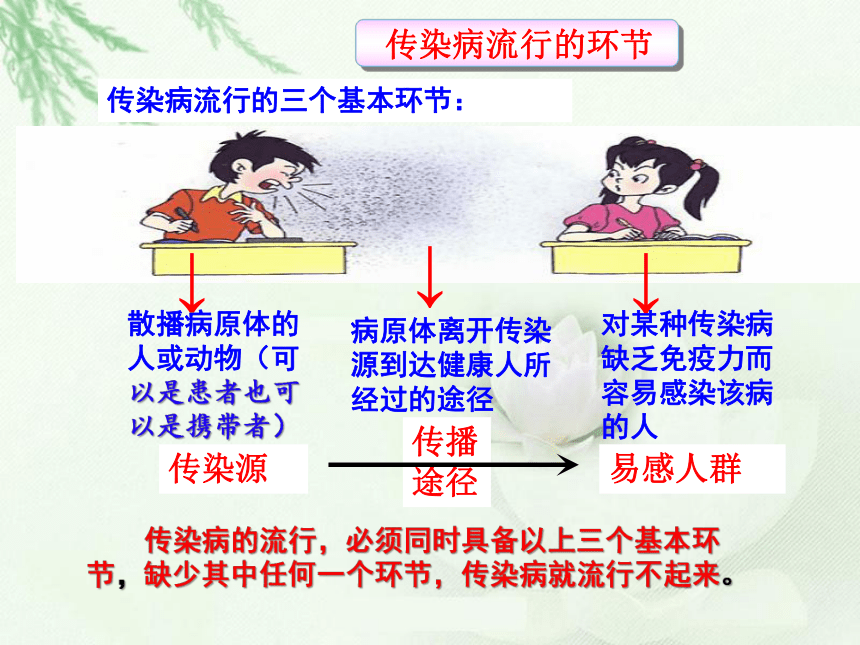 传染病流行的环节

传染病流行的三个基本环节：

散播病原体的人或动物（可以是患者也可以是携带者）

病原体离开传染源到达健康人所经过的途径

对某种传染病缺乏免疫力而容易感染该病的人

传染源

传播途径

易感人群

传染病的流行，必须同时具备以上三个基本环节，缺少其中任何一个环节，传染病就流行不起来。